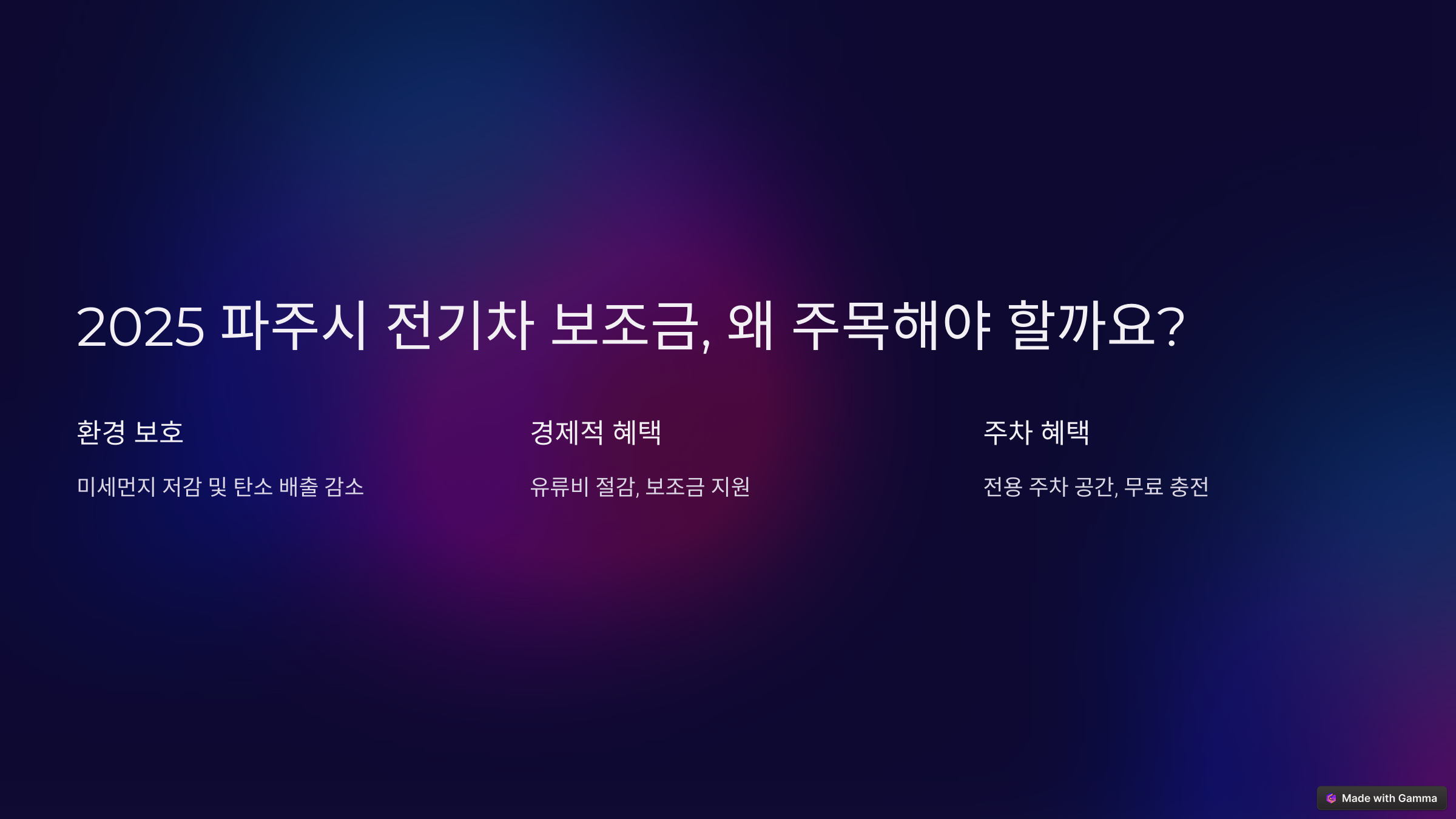 2025 파주시 전기차 보조금, 왜 주목해야 할까요?

환경 보호

미세먼지 저감 및 탄소 배출 감소

경제적 혜택

유류비 절감, 보조금 지원

주차 혜택

전용 주차 공간, 무료 충전

Made with Gamma